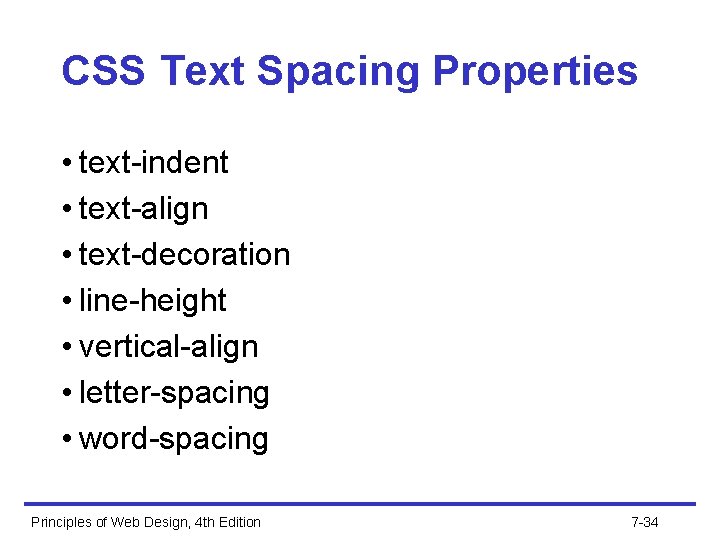 CSS Text Spacing Properties

• text-indent
• text-align
• text-decoration
• line-height
• vertical-align
• letter-spacing
• word-spacing

Principles of Web Design, 4th Edition

7-34